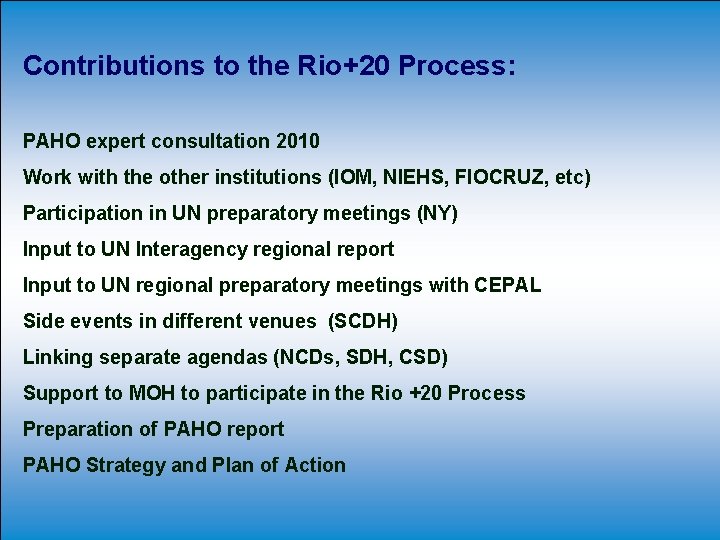 Contributions to the Rio+20 Process:

PAHO expert consultation 2010

Work with the other institutions (IOM, NIEHS, FIOCRUZ, etc)

Participation in UN preparatory meetings (NY)

Input to UN Interagency regional report

Input to UN regional preparatory meetings with CEPAL

Side events in different venues (SCDH)

Linking separate agendas (NCDs, SDH, CSD)

Support to MOH to participate in the Rio +20 Process

Preparation of PAHO report

PAHO Strategy and Plan of Action